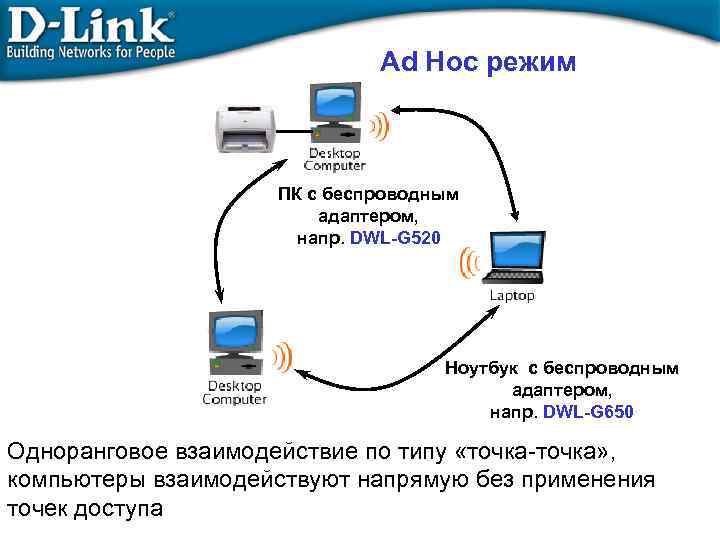 D-Link
Building Networks for People

Ad Hoc режим

Desktop Computer

ПК с беспроводным адаптером, напр. DWL-G520

Laptop

Desktop Computer

Ноутбук с беспроводным адаптером, напр. DWL-G650

Одноранговое взаимодействие по типу «точка-точка», компьютеры взаимодействуют напрямую без применения точек доступа